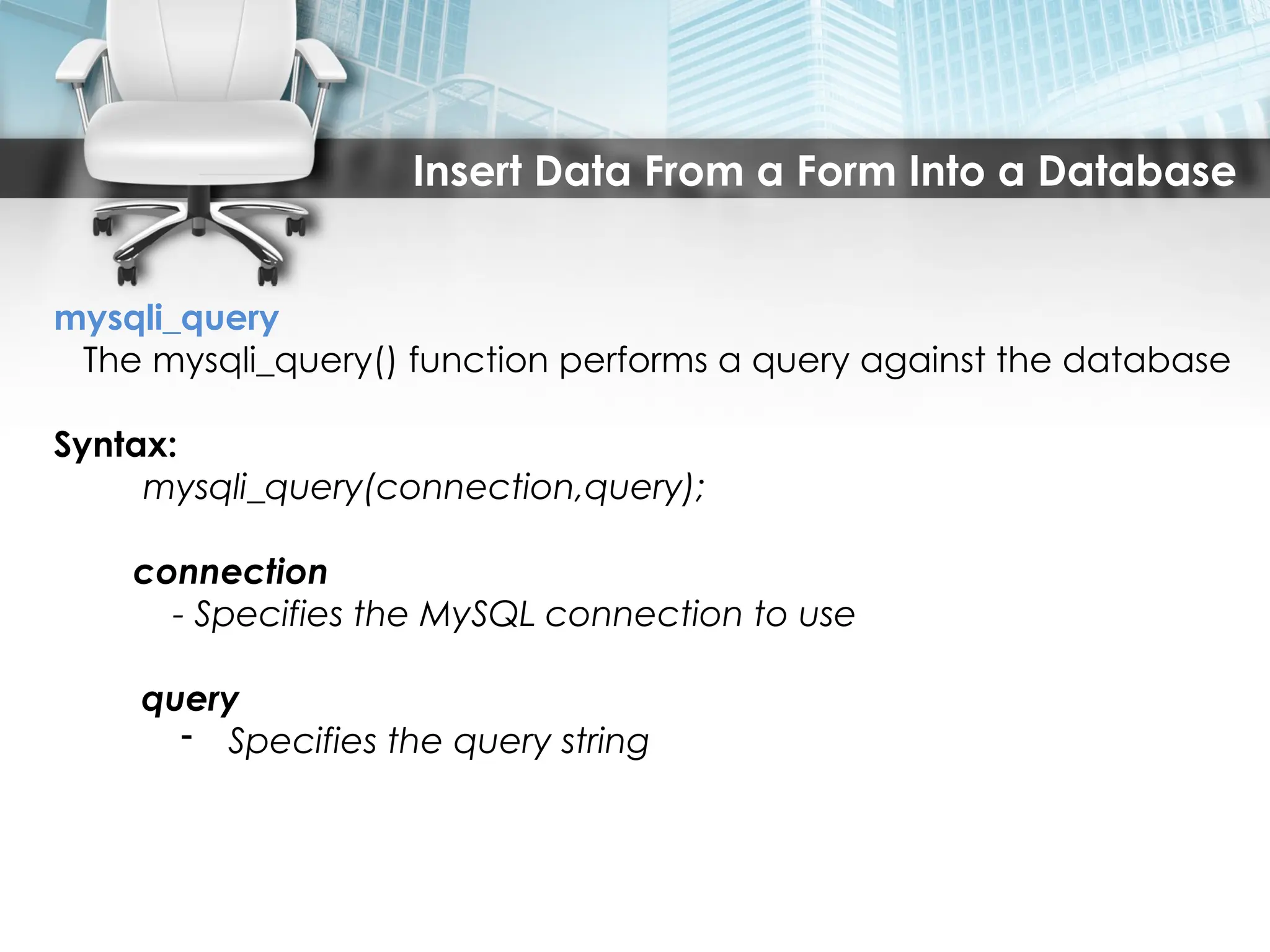 Insert Data From a Form Into a Database

mysqli_query
The mysqli_query() function performs a query against the database

Syntax:
mysqli_query(connection,query);

connection
- Specifies the MySQL connection to use

query
- Specifies the query string